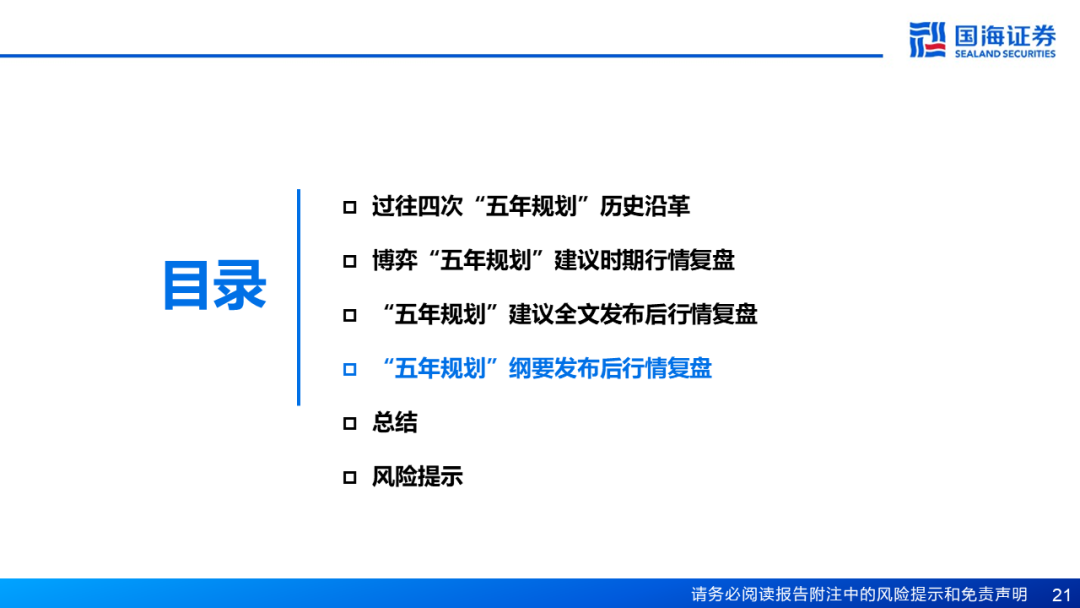 国海证券
SEALAND SECURITIES

目录

□ 过往四次“五年规划”历史沿革

□ 博弈“五年规划”建议时期行情复盘

□ “五年规划”建议全文发布后行情复盘

□ “五年规划”纲要发布后行情复盘

□ 总结

□ 风险提示

请务必阅读报告附注中的风险提示和免责声明 21